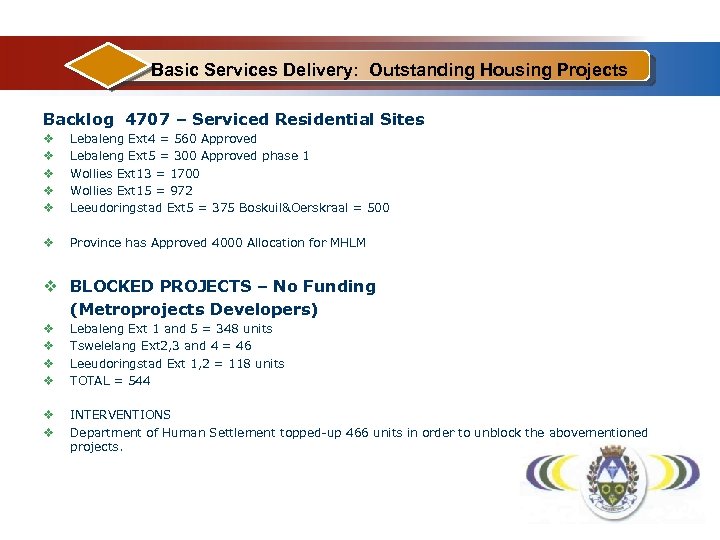 Basic Services Delivery: Outstanding Housing Projects

Backlog 4707 – Serviced Residential Sites
❖ Lebaleng Ext4 = 560 Approved
❖ Lebaleng Ext5 = 300 Approved phase 1
❖ Wollies Ext13 = 1700
❖ Wollies Ext15 = 972
❖ Leeudoringstad Ext5 = 375 Boskuil&Oerskraal = 500

❖ Province has Approved 4000 Allocation for MHLM

❖ BLOCKED PROJECTS – No Funding (Metroprojects Developers)
❖ Lebaleng Ext 1 and 5 = 348 units
❖ Tswelelang Ext2,3 and 4 = 46
❖ Leeudoringstad Ext 1,2 = 118 units
❖ TOTAL = 544

❖ INTERVENTIONS
❖ Department of Human Settlement topped-up 466 units in order to unblock the abovementioned projects.